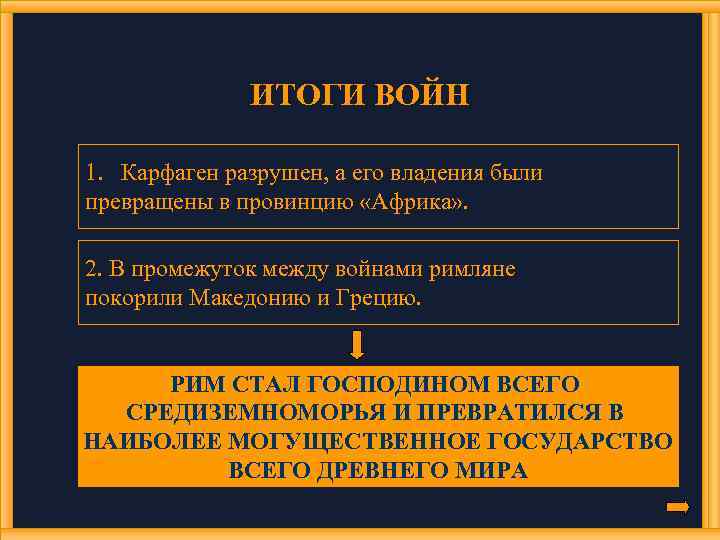 ИТОГИ ВОЙН

1. Карфаген разрушен, а его владения были превращены в провинцию «Африка».

2. В промежуток между войнами римляне покорили Македонию и Грецию.

РИМ СТАЛ ГОСПОДИНОМ ВСЕГО СРЕДИЗЕМНОМОРЬЯ И ПРЕВРАТИЛСЯ В НАИБОЛЕЕ МОГУЩЕСТВЕННОЕ ГОСУДАРСТВО ВСЕГО ДРЕВНЕГО МИРА